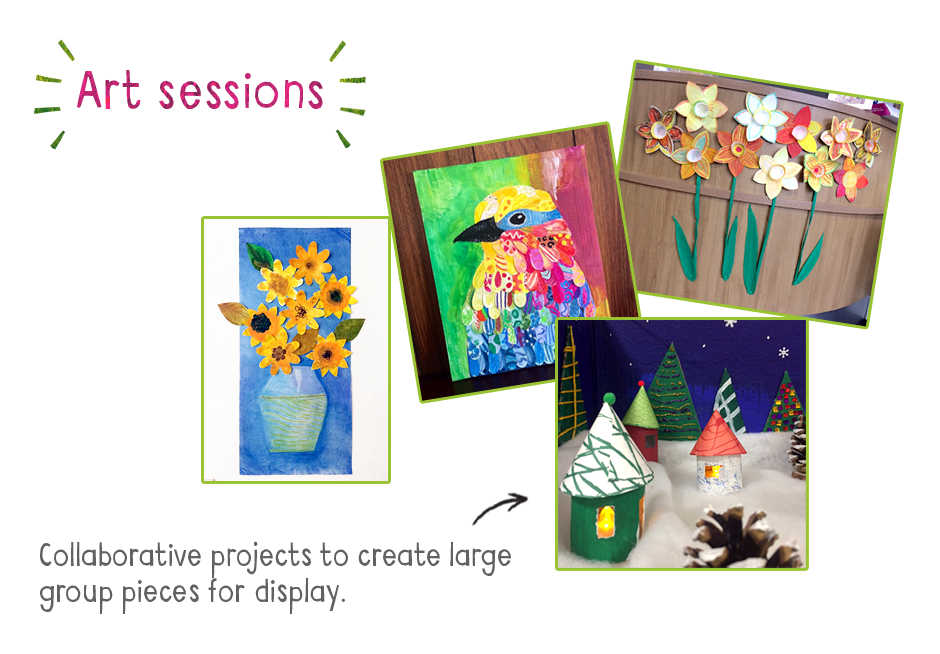 Art sessions

Collaborative projects to create large group pieces for display.